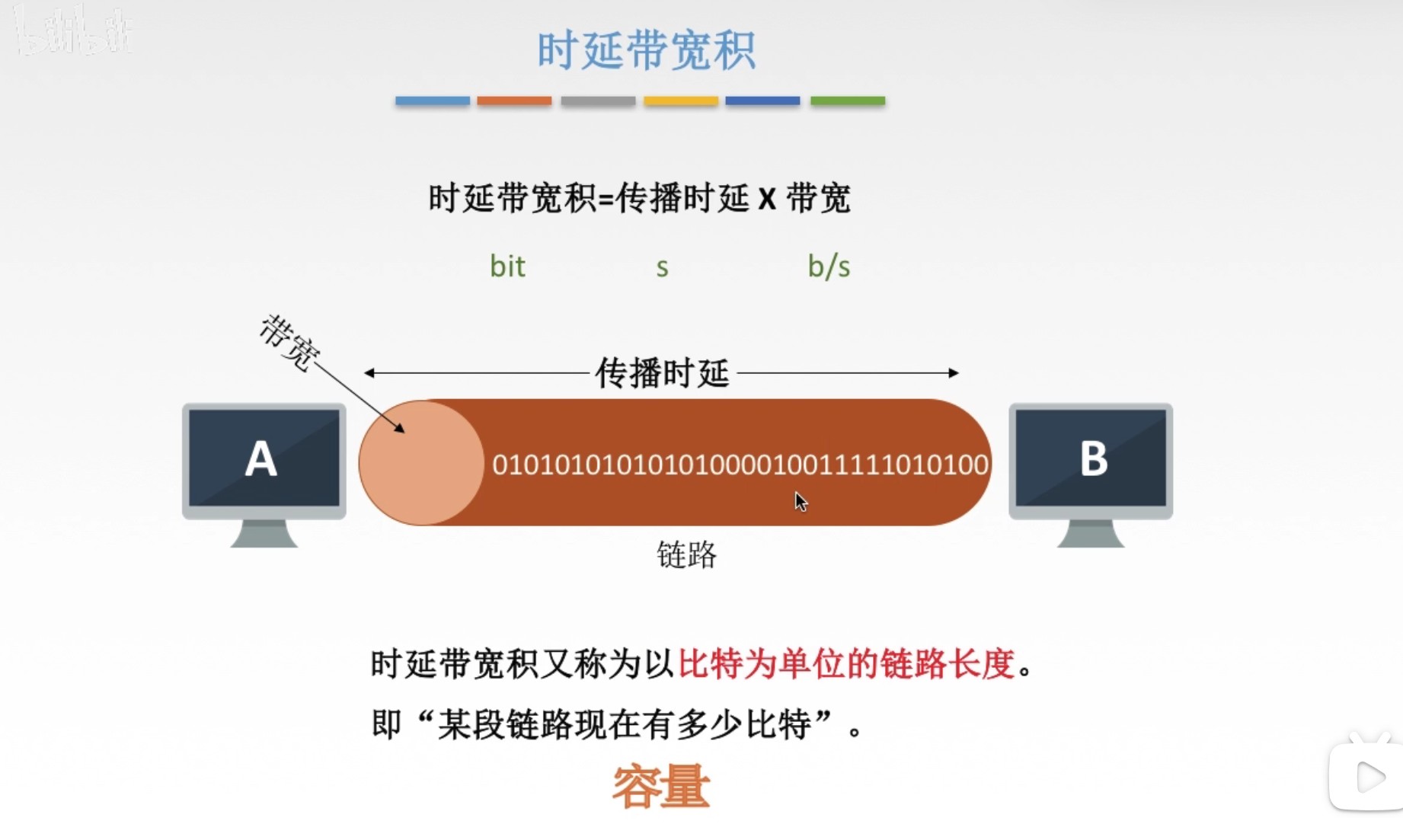 时延带宽积

时延带宽积=传播时延 X 带宽

bit s b/s

带宽

传播时延

A

01010101010101000010011111010100

B

链路

时延带宽积又称为以比特为单位的链路长度。

即“某段链路现在有多少比特”。

容量